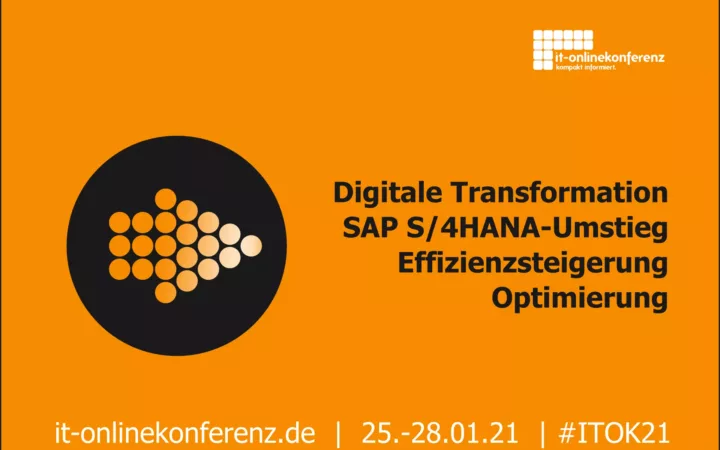 it-onlinekonferenz
kompakt informiert.

Digitale Transformation
SAP S/4HANA-Umstieg
Effizienzsteigerung
Optimierung

it-onlinekonferenz.de | 25.-28.01.21 | #ITOK21